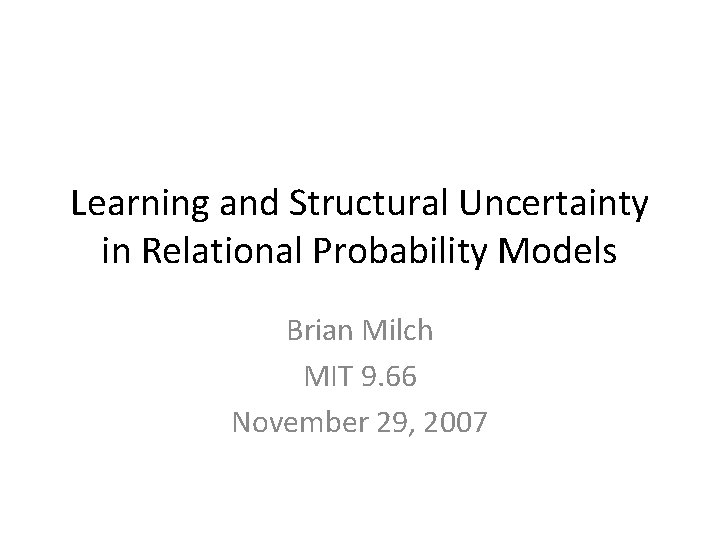 Learning and Structural Uncertainty in Relational Probability Models

Brian Milch
MIT 9.66
November 29, 2007